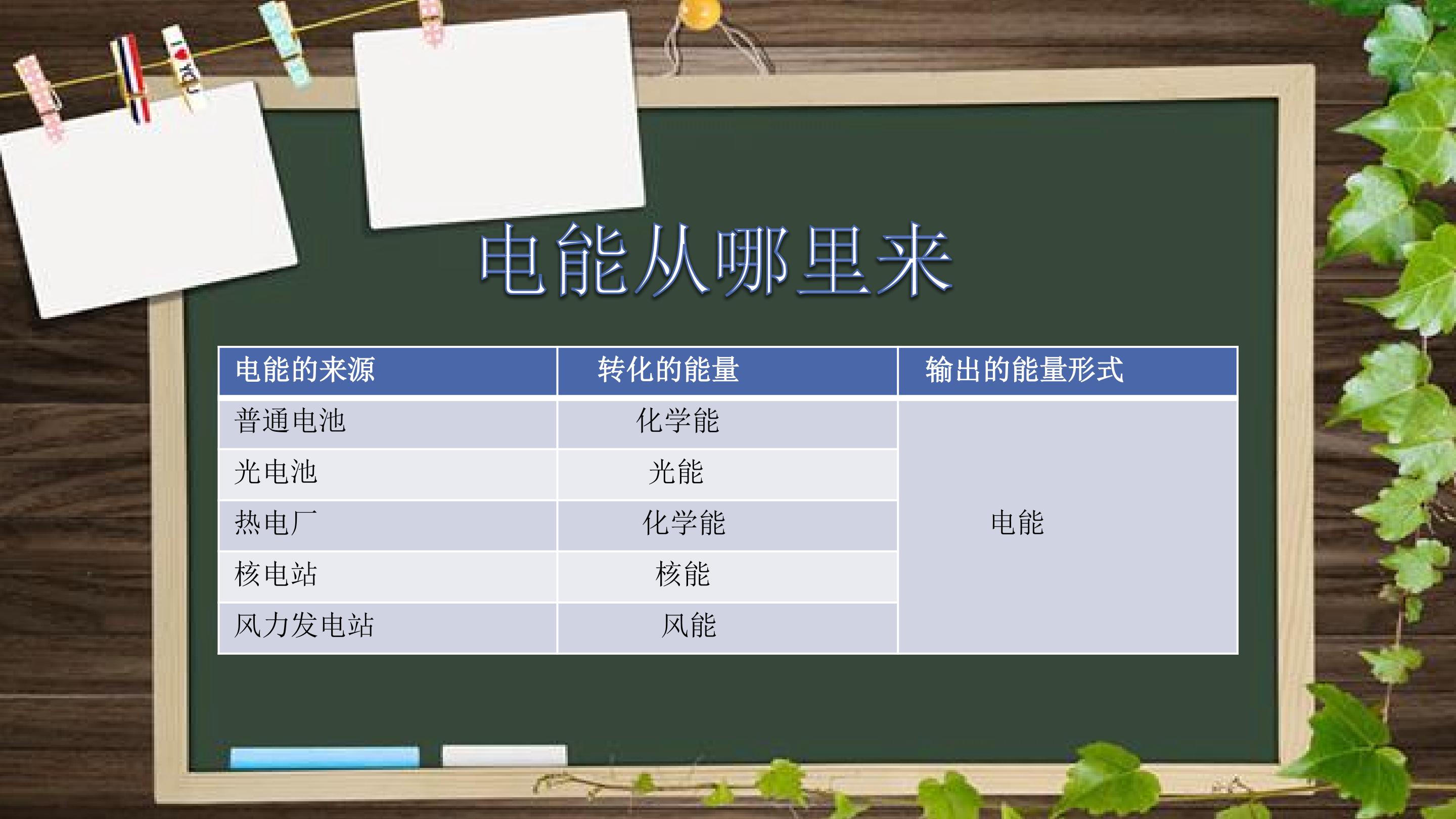 电能从哪里来

| 电能的来源 | 转化的能量 | 输出的能量形式 |
|---|---|---|
| 普通电池 | 化学能 | 电能 |
| 光电池 | 光能 | |
| 热电厂 | 化学能 | |
| 核电站 | 核能 | |
| 风力发电站 | 风能 | |